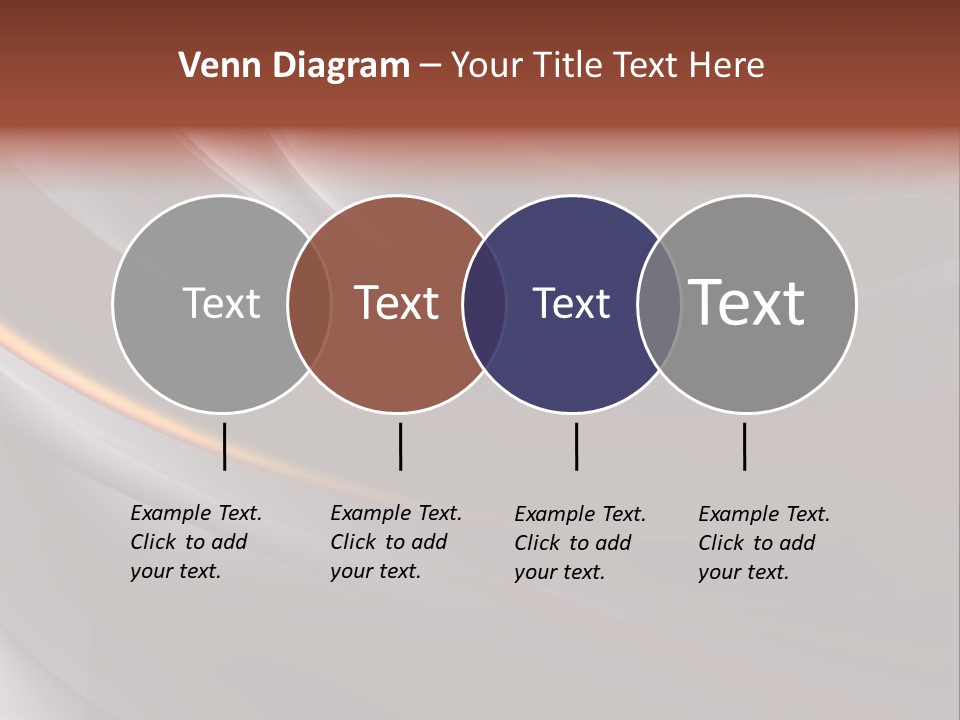 Venn Diagram – Your Title Text Here

Text

Text

Text

Text

Example Text. Click to add your text.

Example Text. Click to add your text.

Example Text. Click to add your text.

Example Text. Click to add your text.